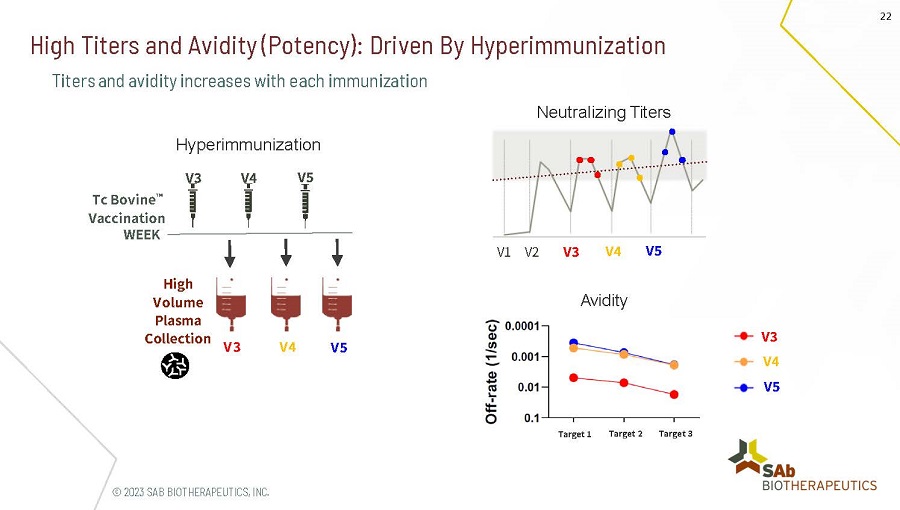 22

High Titers and Avidity (Potency): Driven By Hyperimmunization

Titers and avidity increases with each immunization

Hyperimmunization

V3 V4 V5

Tc Bovine™ Vaccination WEEK

High Volume Plasma Collection

V3 V4 V5

Neutralizing Titers

V1 V2 V3 V4 V5

Avidity

Off-rate (1/sec)

0.0001
0.001
0.01
0.1

Target 1 Target 2 Target 3

V3
V4
V5

SAb BIOTHERAPEUTICS

© 2023 SAB BIOTHERAPEUTICS, INC.